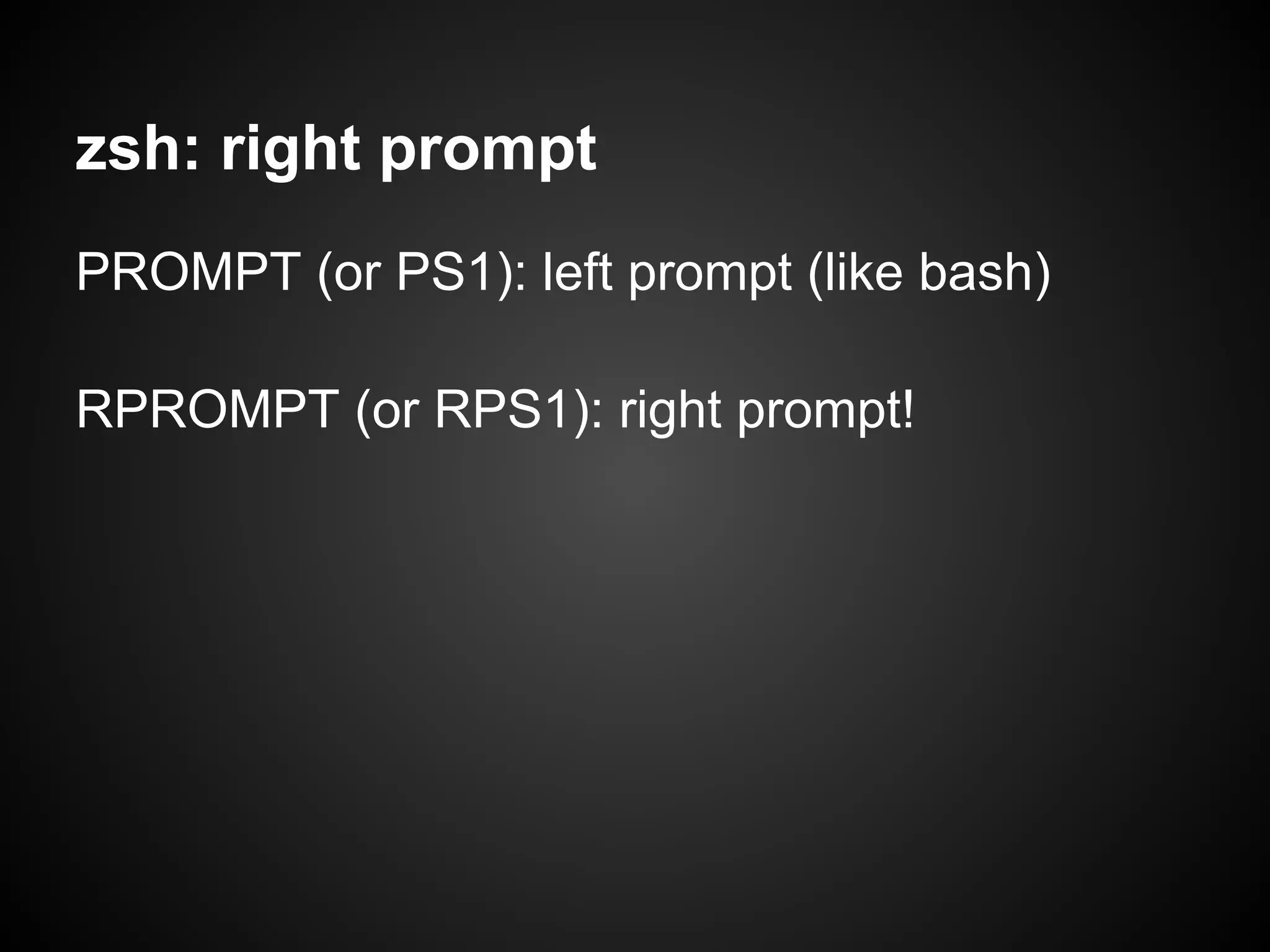 zsh: right prompt

PROMPT (or PS1): left prompt (like bash)

RPROMPT (or RPS1): right prompt!